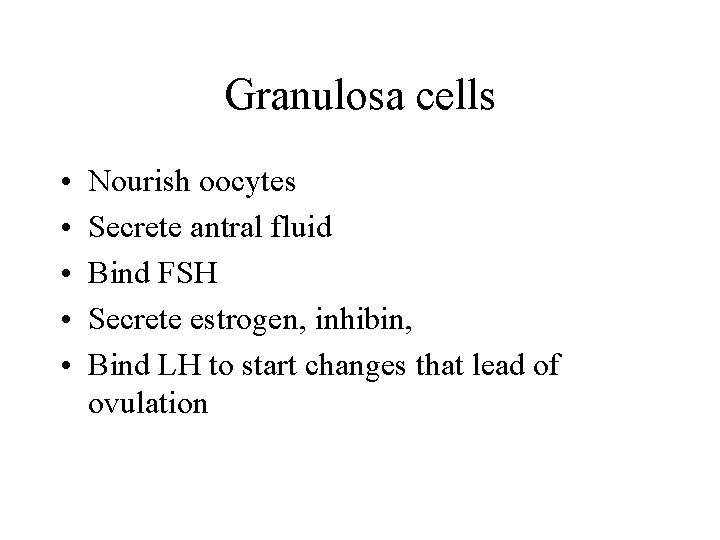 Granulosa cells

• Nourish oocytes
• Secrete antral fluid
• Bind FSH
• Secrete estrogen, inhibin,
• Bind LH to start changes that lead of ovulation